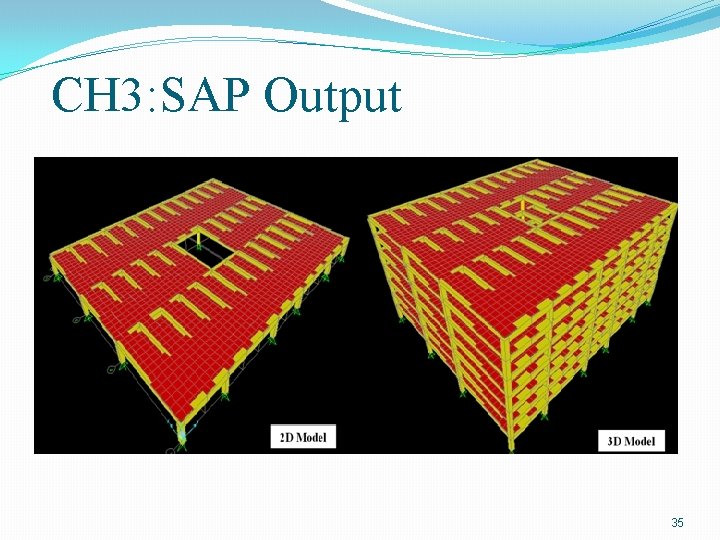 CH3:SAP Output

2D Model

3D Model

35